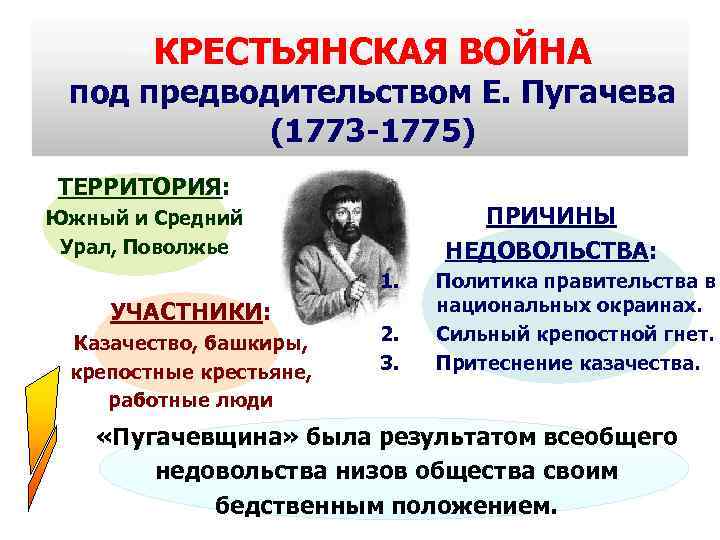 КРЕСТЬЯНСКАЯ ВОЙНА
под предводительством Е. Пугачева
(1773-1775)

ТЕРРИТОРИЯ:
Южный и Средний Урал, Поволжье

УЧАСТНИКИ:
Казачество, башкиры, крепостные крестьяне, работные люди

ПРИЧИНЫ НЕДОВОЛЬСТВА:
1. Политика правительства в национальных окраинах.
2. Сильный крепостной гнет.
3. Притеснение казачества.

«Пугачевщина» была результатом всеобщего недовольства низов общества своим бедственным положением.